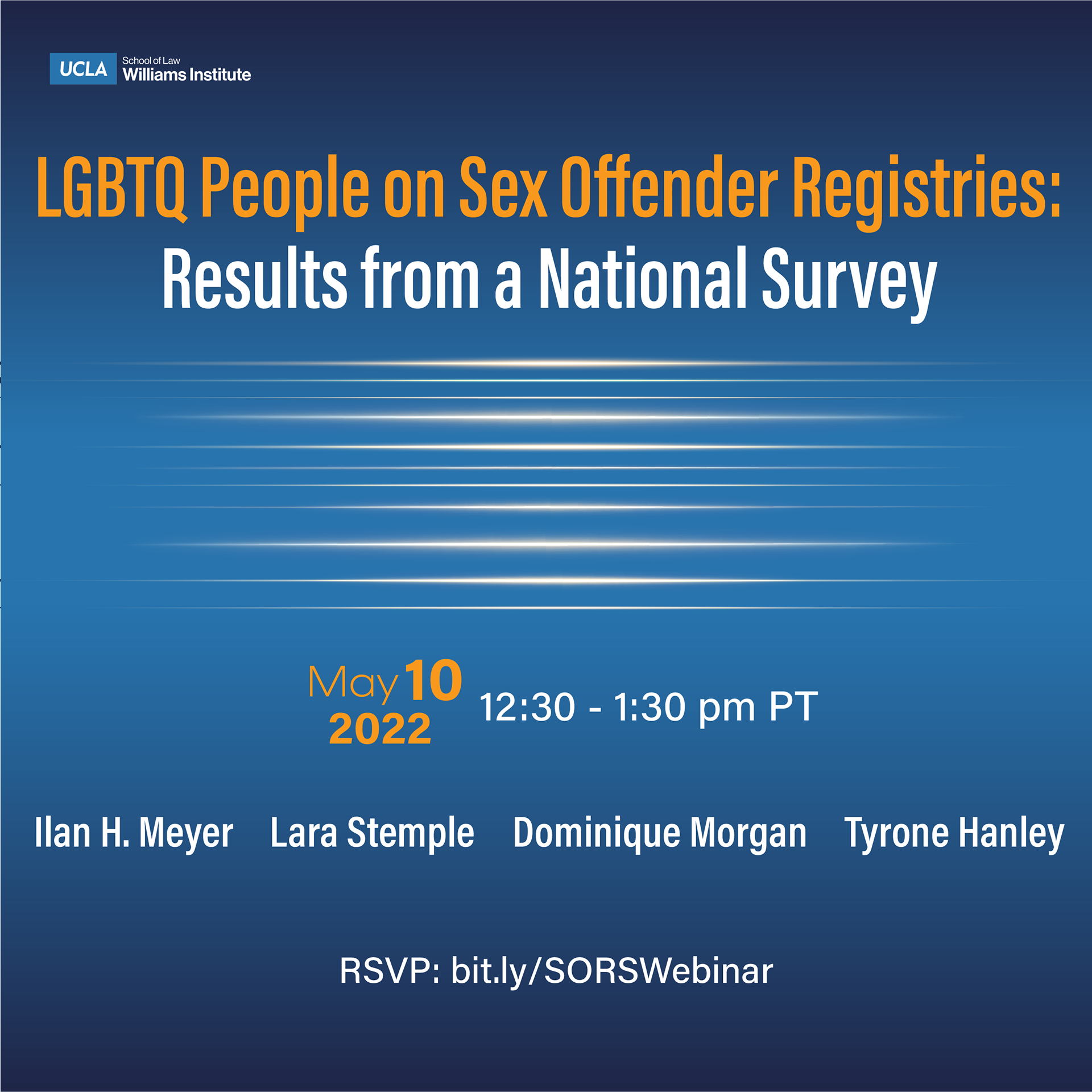 UCLA School of Law Williams Institute

LGBTQ People on Sex Offender Registries: Results from a National Survey

May 10 2022 12:30 - 1:30 pm PT

Ilan H. Meyer Lara Stemple Dominique Morgan Tyrone Hanley

RSVP: bit.ly/SORSWebinar